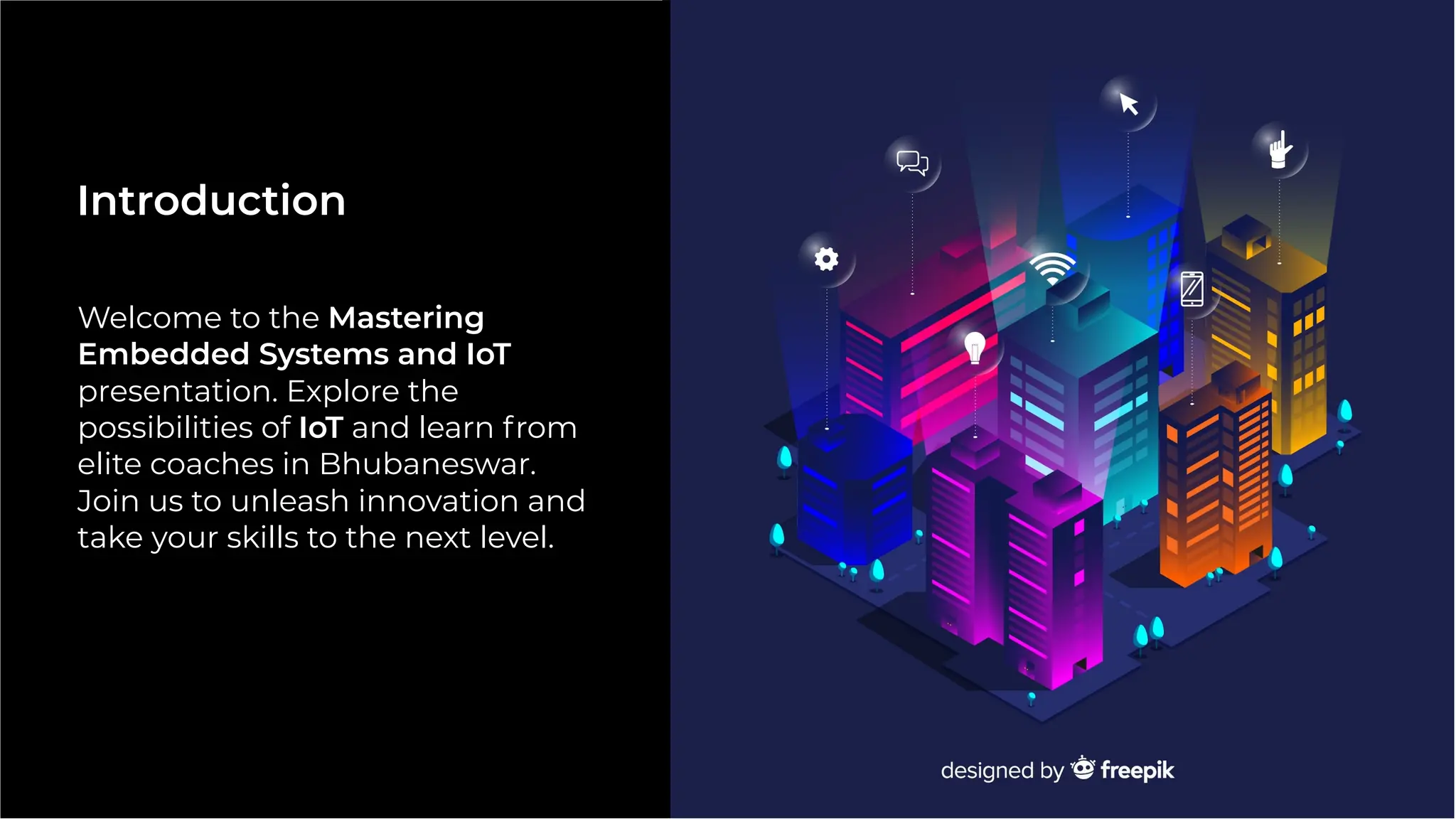 Introduction

Welcome to the Mastering Embedded Systems and IoT presentation. Explore the possibilities of IoT and learn from elite coaches in Bhubaneswar. Join us to unleash innovation and take your skills to the next level.

designed by freepik